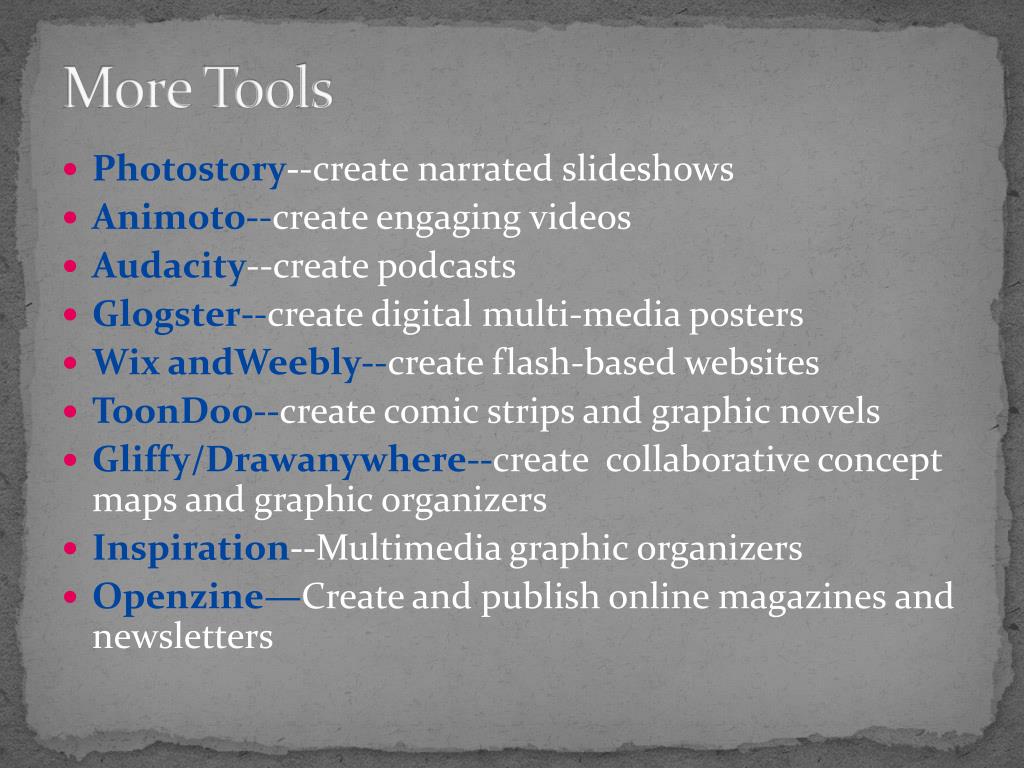 More Tools

- Photostory--create narrated slideshows
- Animoto--create engaging videos
- Audacity--create podcasts
- Glogster--create digital multi-media posters
- Wix andWeebly--create flash-based websites
- ToonDoo--create comic strips and graphic novels
- Gliffy/Drawanywhere--create collaborative concept maps and graphic organizers
- Inspiration--Multimedia graphic organizers
- Openzine—Create and publish online magazines and newsletters